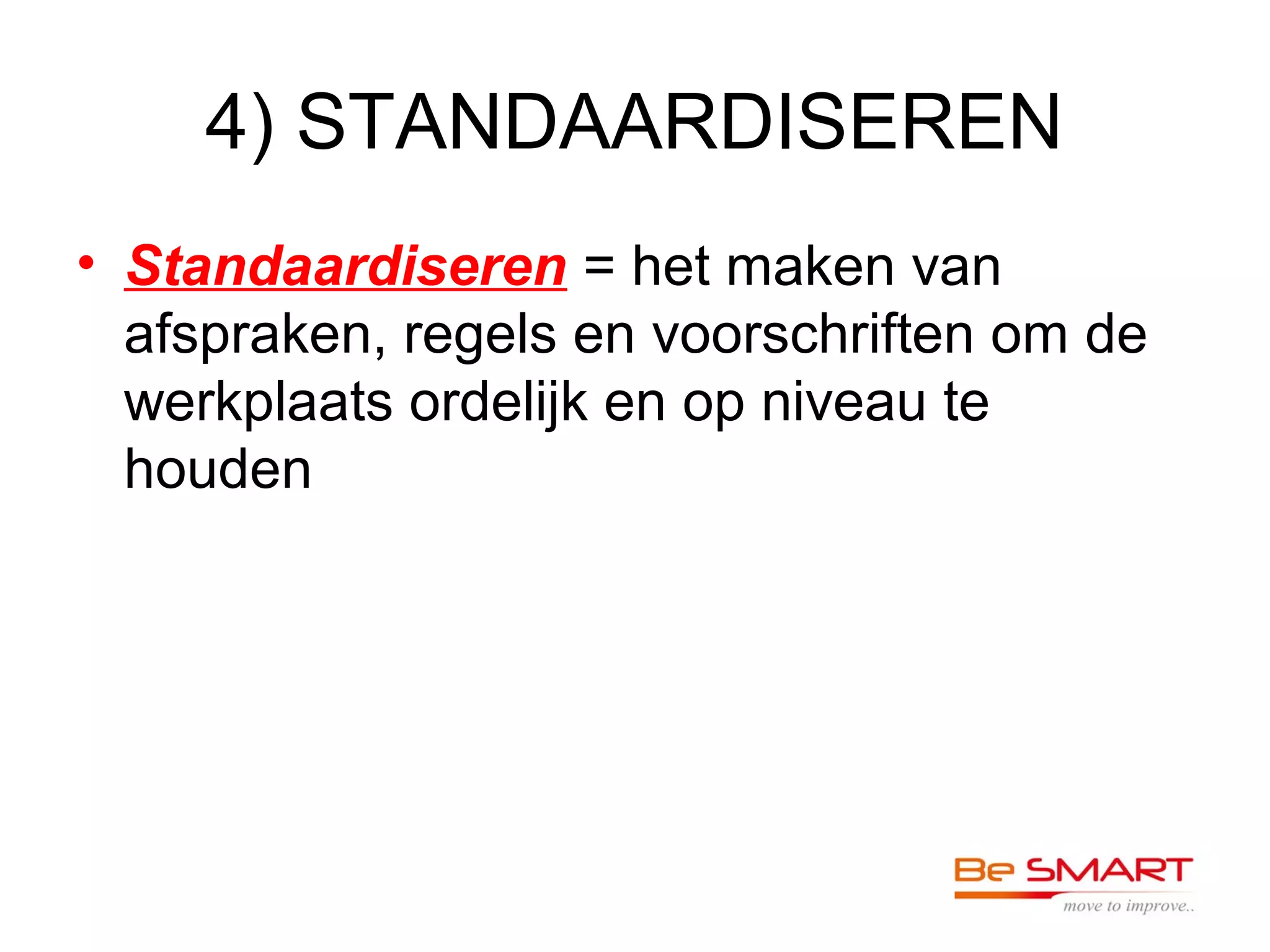 4) STANDAARDISEREN

• Standaardiseren = het maken van afspraken, regels en voorschriften om de werkplaats ordelijk en op niveau te houden

Be SMART
move to improve..